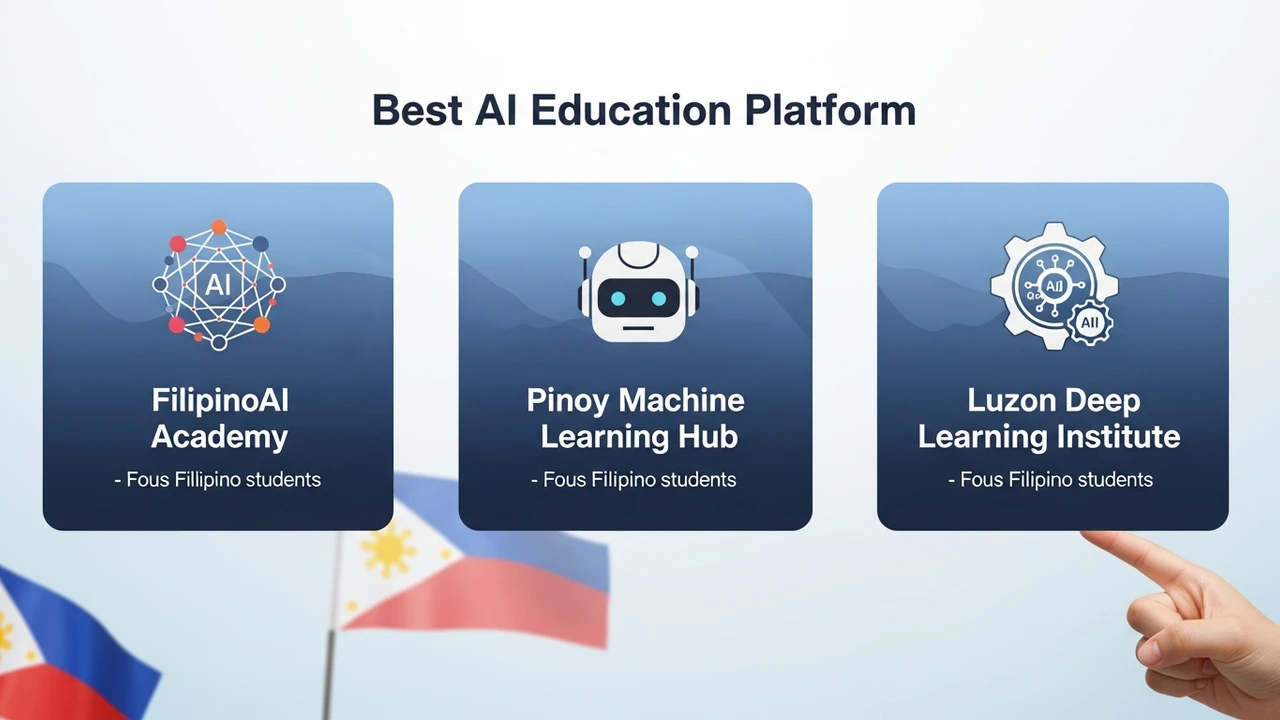 Best AI Education Platform

AI

FilipinoAI Academy

- Fous Filipino students

Pinoy Machine Learning Hub

- Fous Filipino students

AII

AII

Luzon Deep Learning Institute

- Fous Filipino students